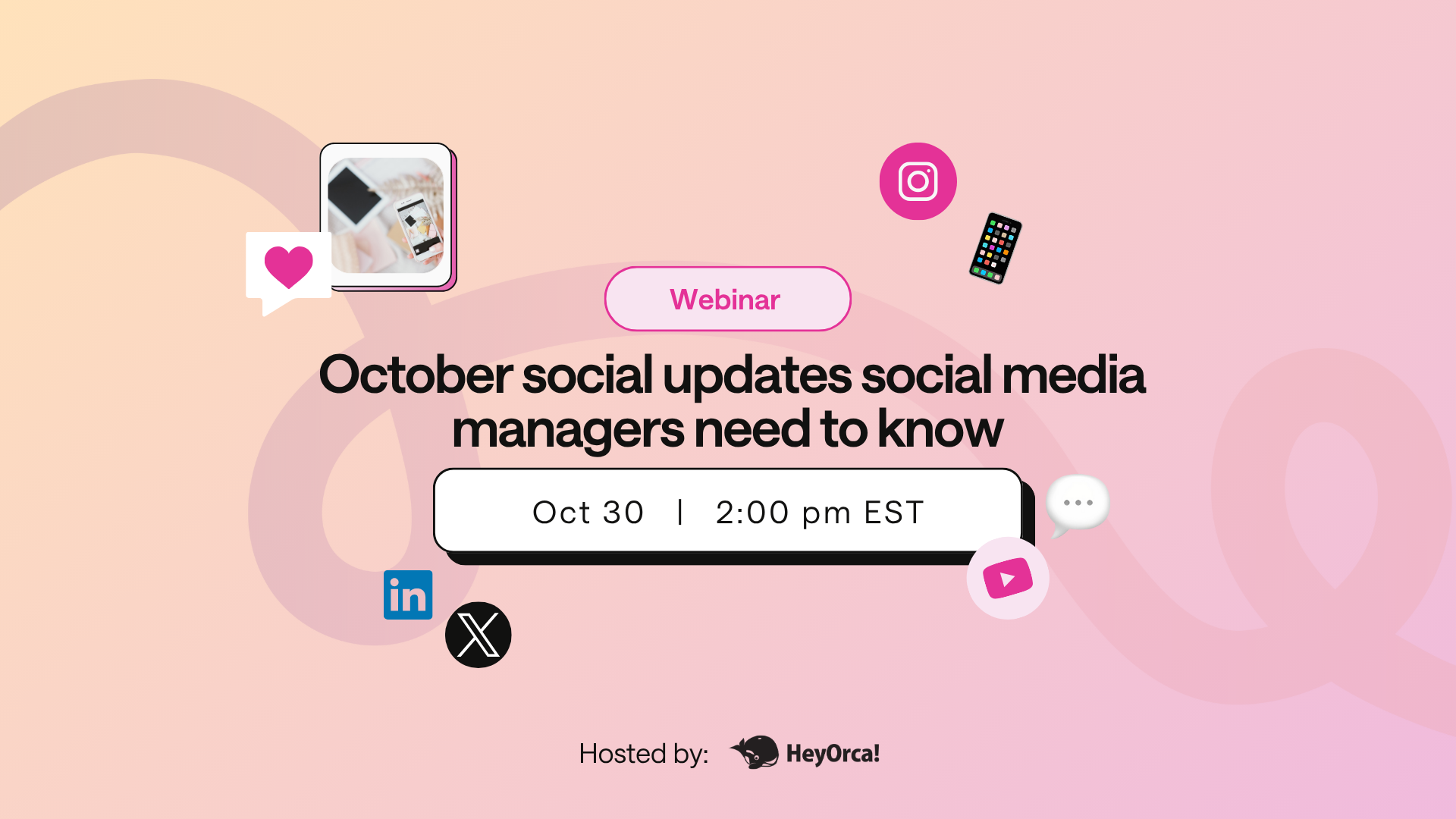 Webinar

October social updates social media managers need to know

Oct 30 | 2:00 pm EST

in

Hosted by: HeyOrca!